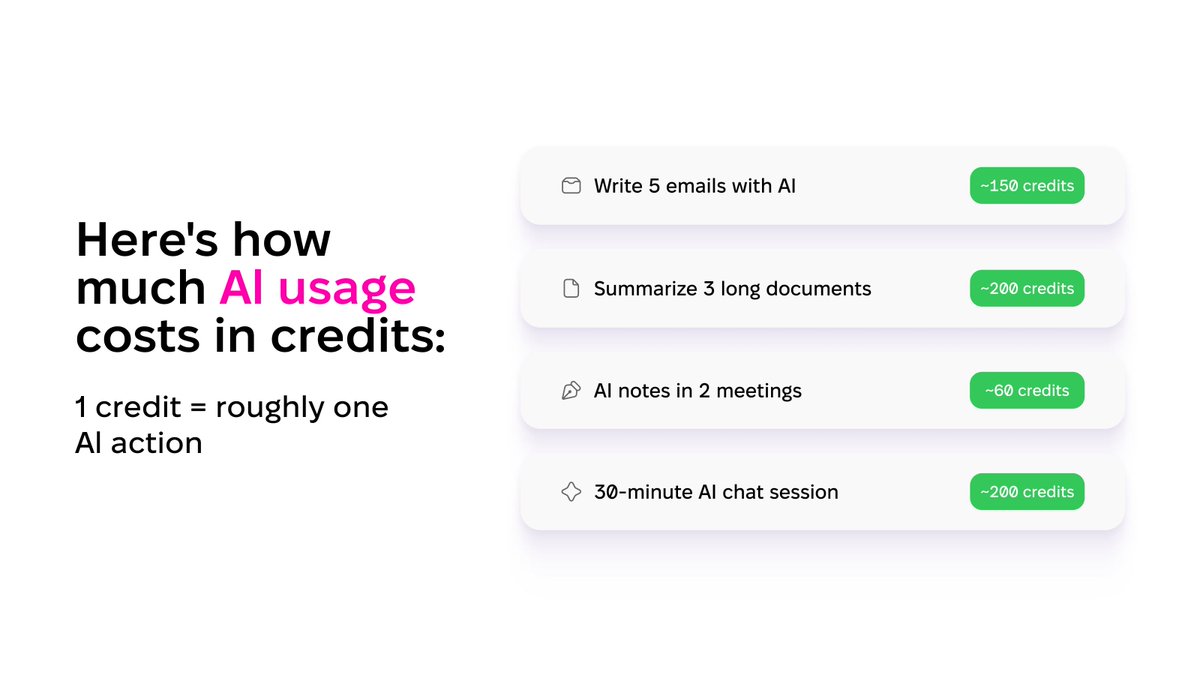 Here's how much AI usage costs in credits:

1 credit = roughly one AI action

Write 5 emails with AI ~150 credits

Summarize 3 long documents ~200 credits

AI notes in 2 meetings ~60 credits

30-minute AI chat session ~200 credits